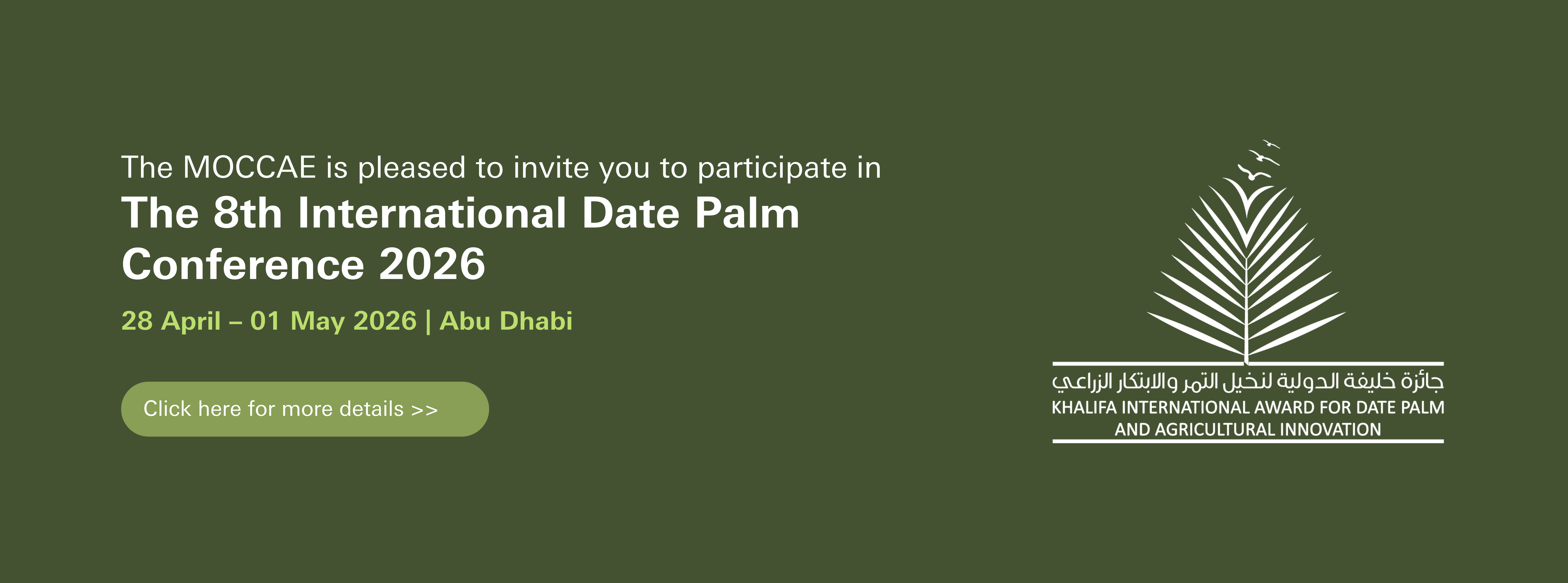 The MOCCAE is pleased to invite you to participate in

The 8th International Date Palm Conference 2026

28 April – 01 May 2026 | Abu Dhabi

Click here for more details >>

جائزة خليفة الدولية لنخيل التمر والابتكار الزراعي
KHALIFA INTERNATIONAL AWARD FOR DATE PALM AND AGRICULTURAL INNOVATION